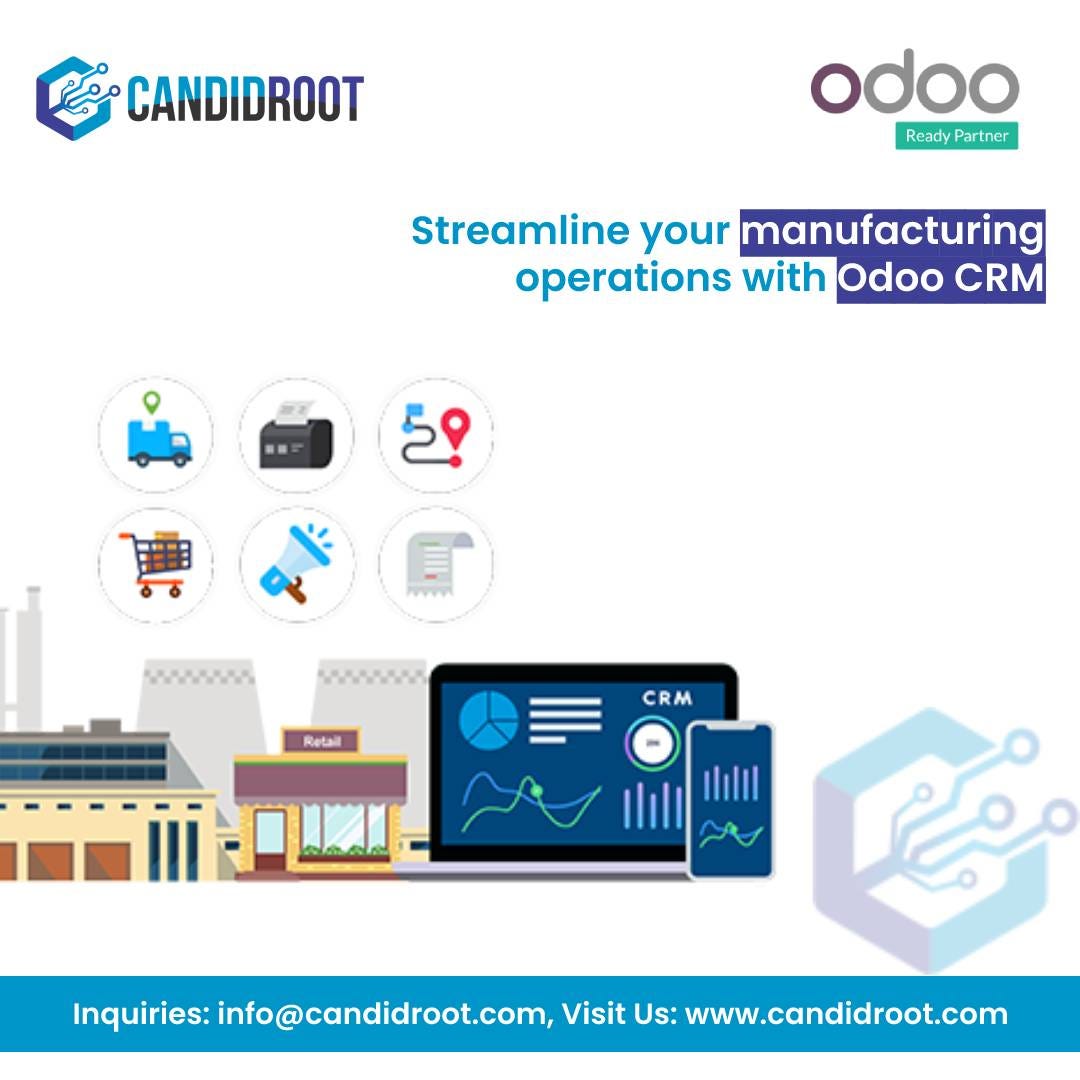 CANDIDROOT

odoo
Ready Partner

Streamline your manufacturing operations with Odoo CRM

Retail

CRM

Inquiries: info@candidroot.com, Visit Us: www.candidroot.com